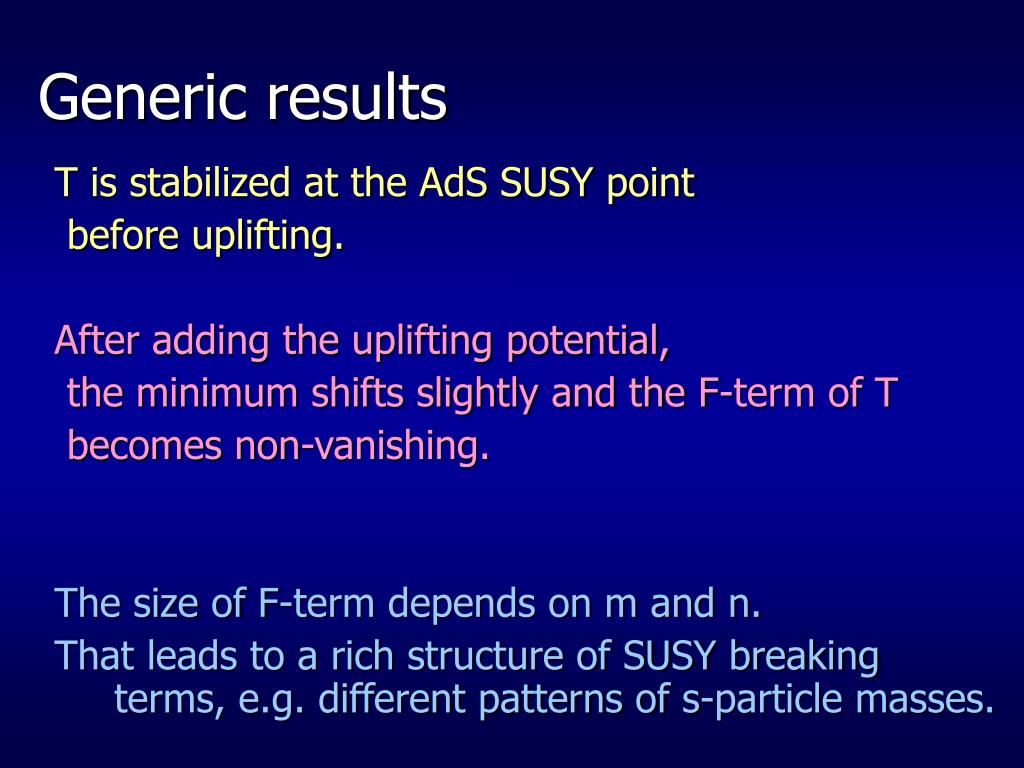 Generic results

T is stabilized at the AdS SUSY point before uplifting.

After adding the uplifting potential, the minimum shifts slightly and the F-term of T becomes non-vanishing.

The size of F-term depends on m and n.
That leads to a rich structure of SUSY breaking terms, e.g. different patterns of s-particle masses.